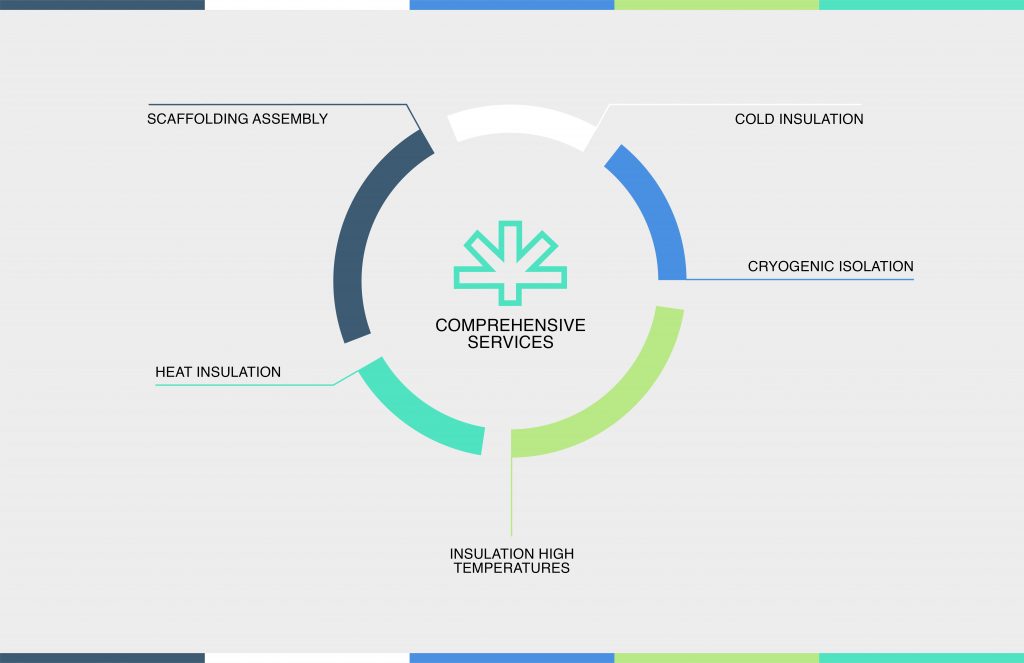 SCAFFOLDING ASSEMBLY

COLD INSULATION

CRYOGENIC ISOLATION

COMPREHENSIVE SERVICES

HEAT INSULATION

INSULATION HIGH TEMPERATURES